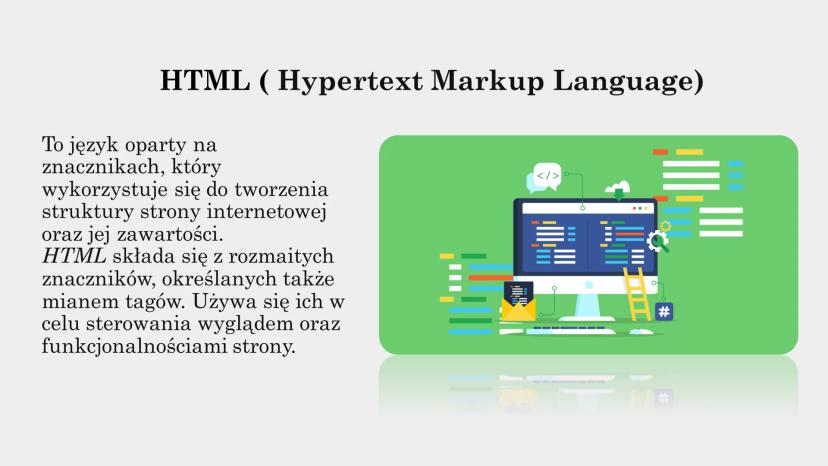 HTML ( Hypertext Markup Language)

To język oparty na znacznikach, który wykorzystuje się do tworzenia struktury strony internetowej oraz jej zawartości.
HTML składa się z rozmaitych znaczników, określanych także mianem tagów. Używa się ich w celu sterowania wyglądem oraz funkcjonalnościami strony.

</>

#